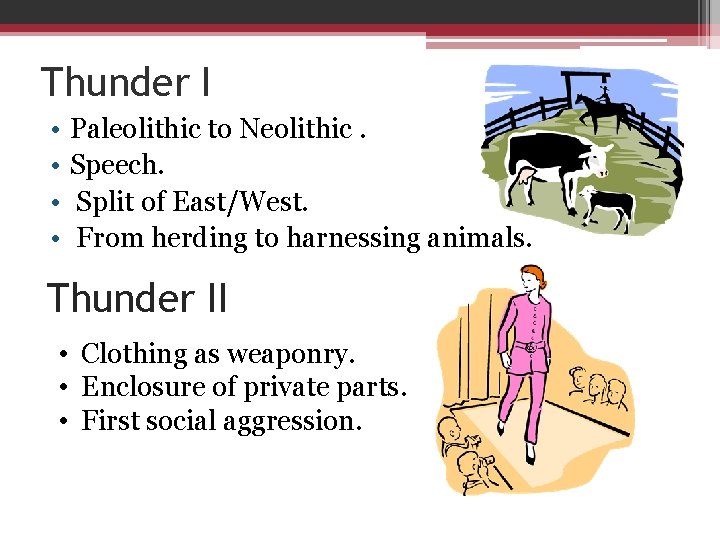 Thunder I

• Paleolithic to Neolithic .
• Speech.
• Split of East/West.
• From herding to harnessing animals.

Thunder II

• Clothing as weaponry.
• Enclosure of private parts.
• First social aggression.